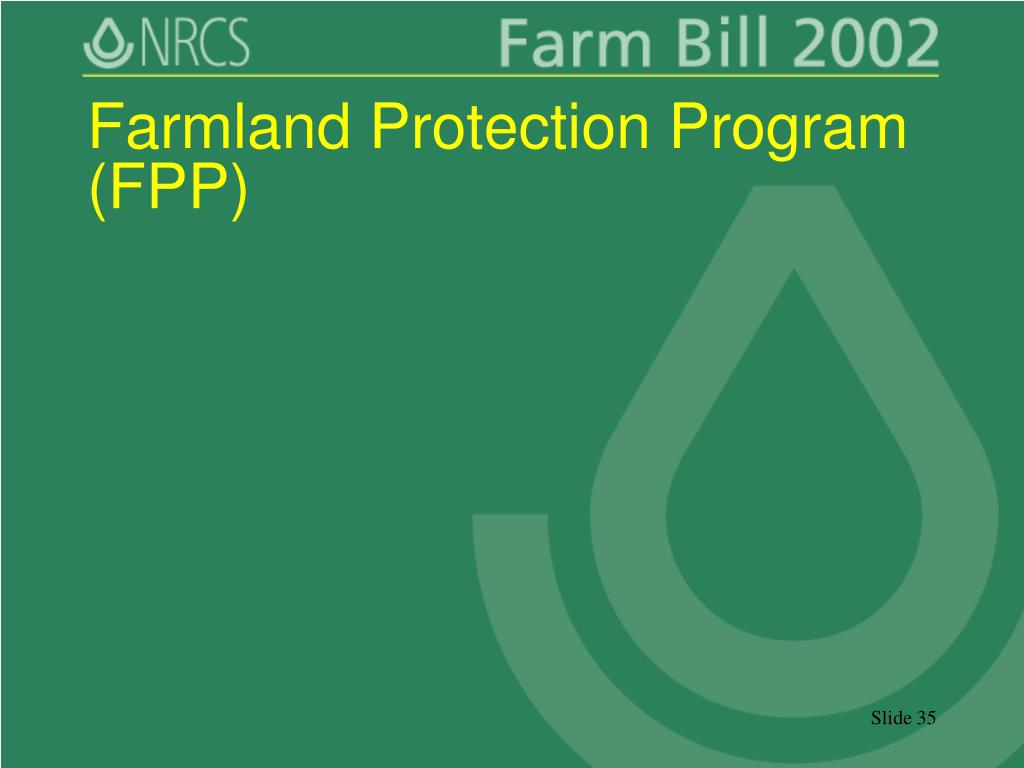 NRCS Farm Bill 2002

Farmland Protection Program (FPP)

Slide 35